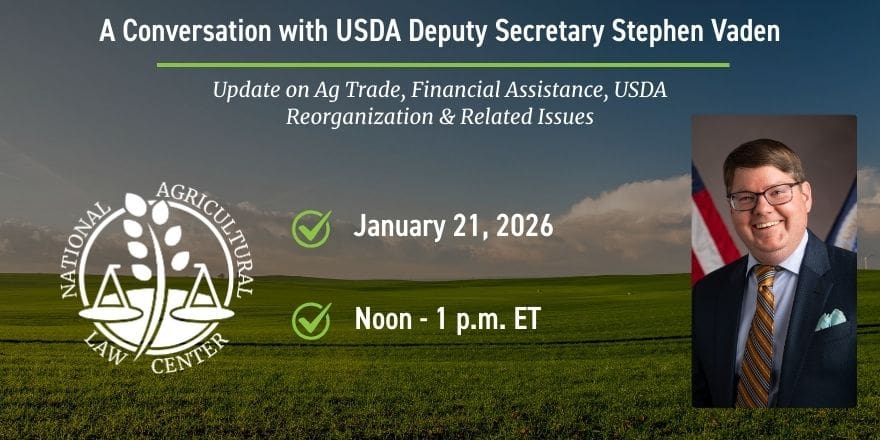 A Conversation with USDA Deputy Secretary Stephen Vaden

Update on Ag Trade, Financial Assistance, USDA Reorganization & Related Issues

NATIONAL AGRICULTURAL LAW CENTER

January 21, 2026

Noon - 1 p.m. ET